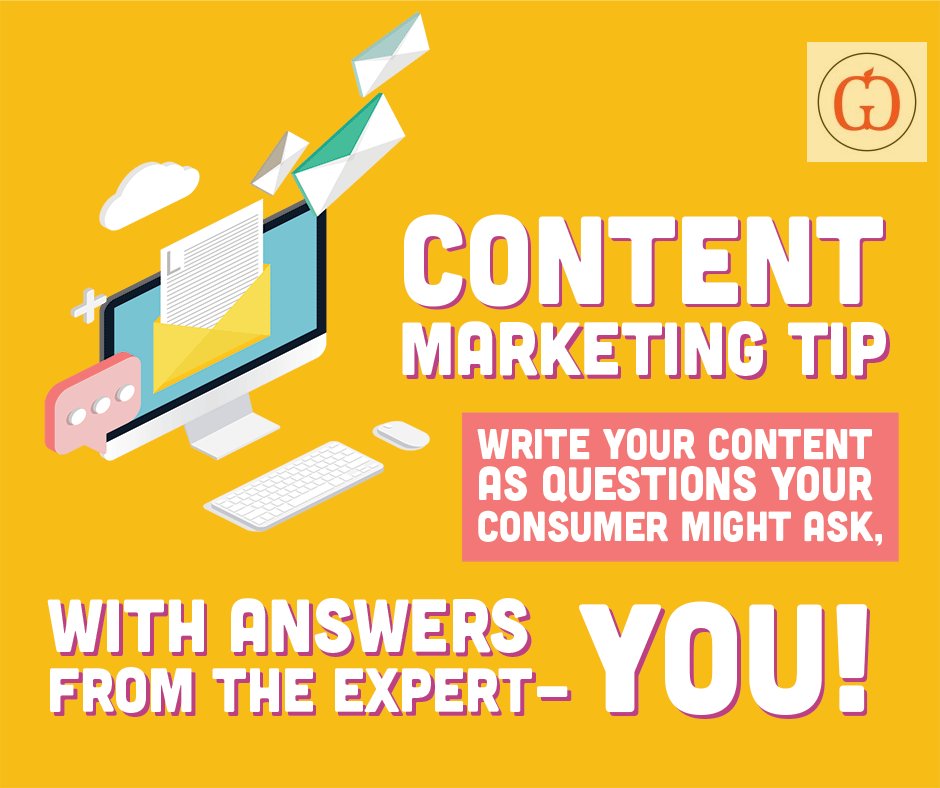 CONTENT
MARKETING TIP

WRITE YOUR CONTENT AS QUESTIONS YOUR CONSUMER MIGHT ASK,

WITH ANSWERS FROM THE EXPERT- YOU!